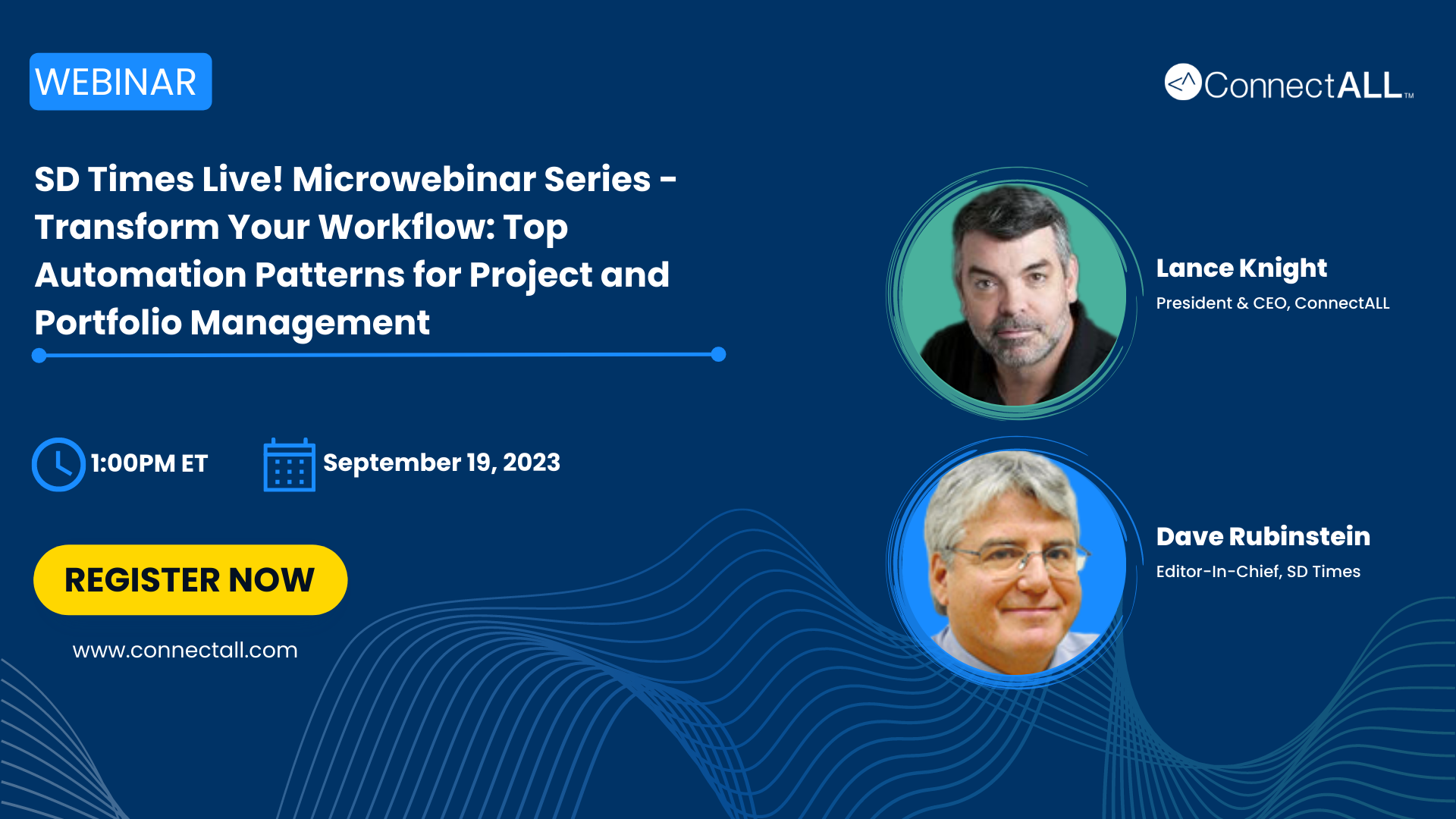 WEBINAR

ConnectALL™

SD Times Live! Microwebinar Series - Transform Your Workflow: Top Automation Patterns for Project and Portfolio Management

1:00PM ET

September 19, 2023

REGISTER NOW

www.connectall.com

Lance Knight
President & CEO, ConnectALL

Dave Rubinstein
Editor-In-Chief, SD Times